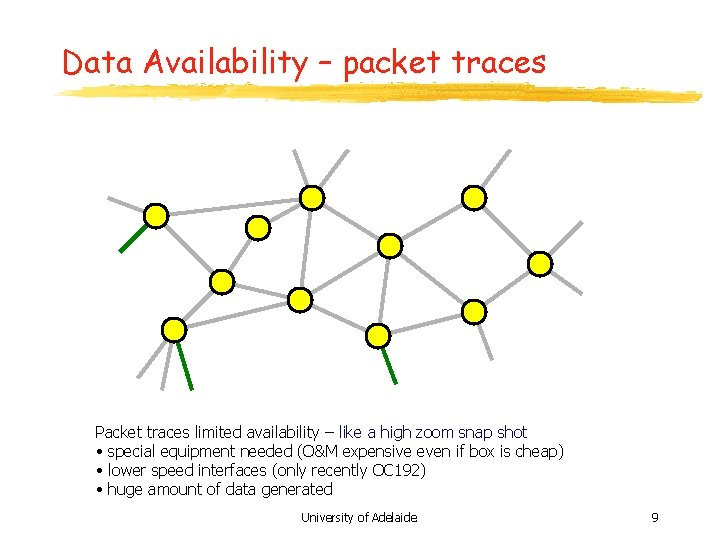 Data Availability – packet traces

Packet traces limited availability – like a high zoom snap shot
• special equipment needed (O&M expensive even if box is cheap)
• lower speed interfaces (only recently OC192)
• huge amount of data generated

University of Adelaide

9